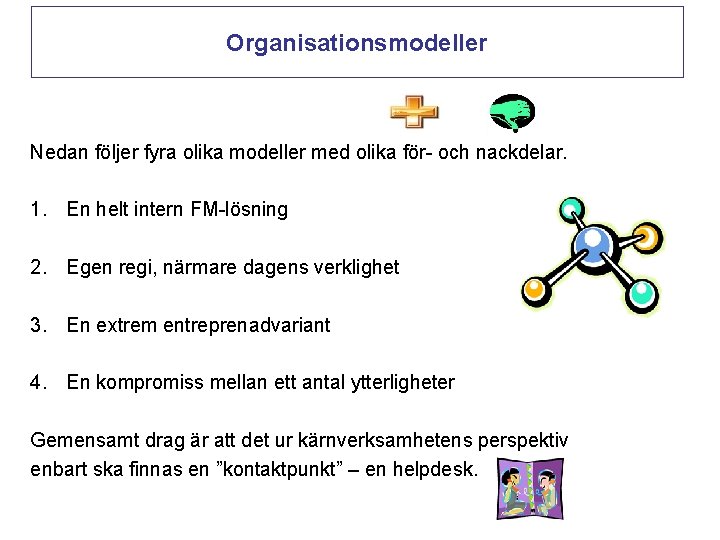 Organisationsmodeller

Nedan följer fyra olika modeller med olika för- och nackdelar.

1. En helt intern FM-lösning

2. Egen regi, närmare dagens verklighet

3. En extrem entreprenadvariant

4. En kompromiss mellan ett antal ytterligheter

Gemensamt drag är att det ur kärnverksamhetens perspektiv enbart ska finnas en ”kontaktpunkt” – en helpdesk.